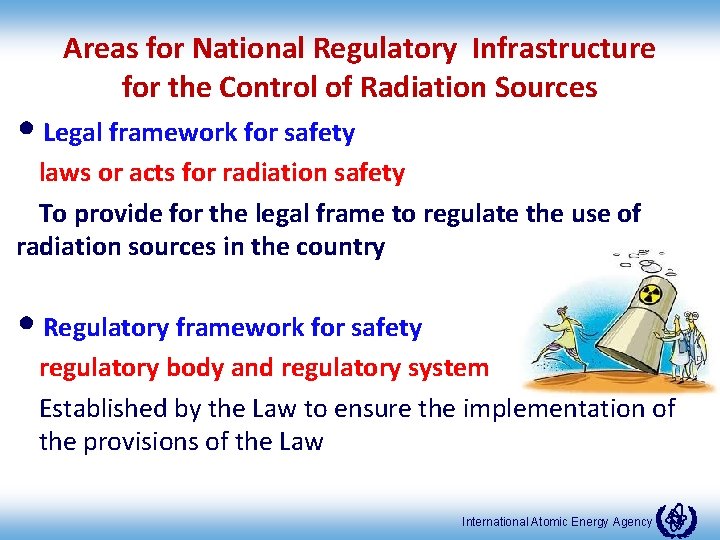 Areas for National Regulatory Infrastructure for the Control of Radiation Sources

• Legal framework for safety

laws or acts for radiation safety

To provide for the legal frame to regulate the use of radiation sources in the country

• Regulatory framework for safety

regulatory body and regulatory system

Established by the Law to ensure the implementation of the provisions of the Law

International Atomic Energy Agency